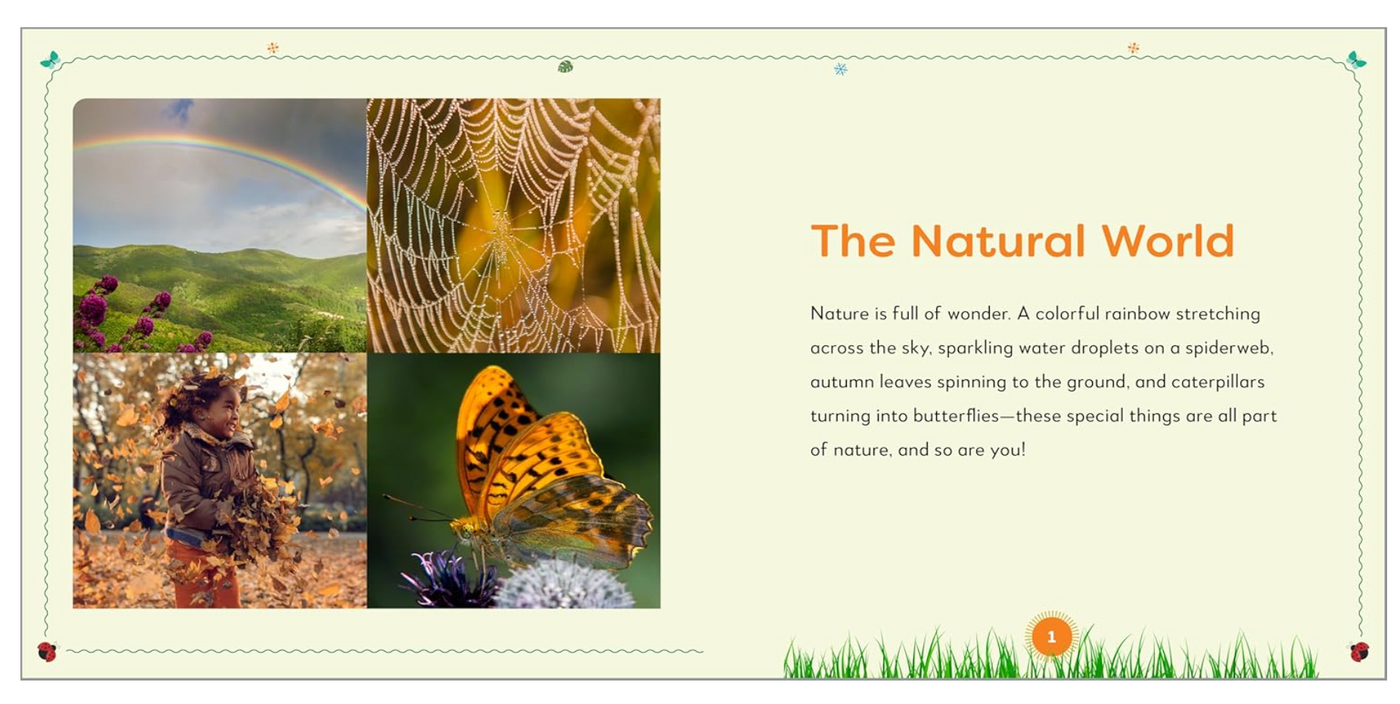 The Natural World

Nature is full of wonder. A colorful rainbow stretching across the sky, sparkling water droplets on a spiderweb, autumn leaves spinning to the ground, and caterpillars turning into butterflies—these special things are all part of nature, and so are you!

1